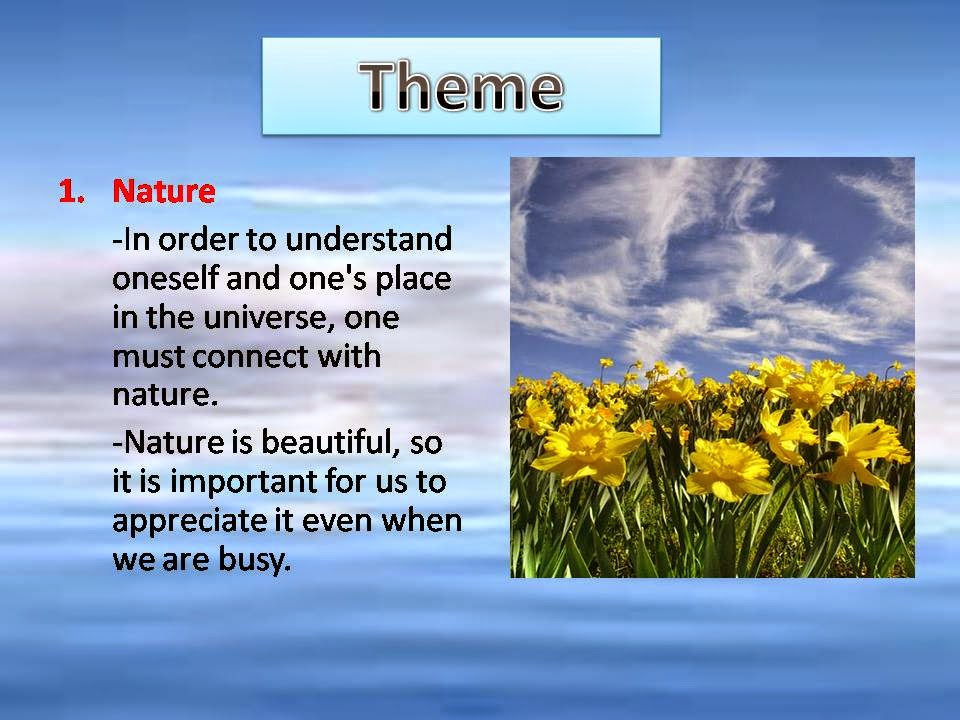 Theme

1. Nature

-In order to understand oneself and one's place in the universe, one must connect with nature.

-Nature is beautiful, so it is important for us to appreciate it even when we are busy.